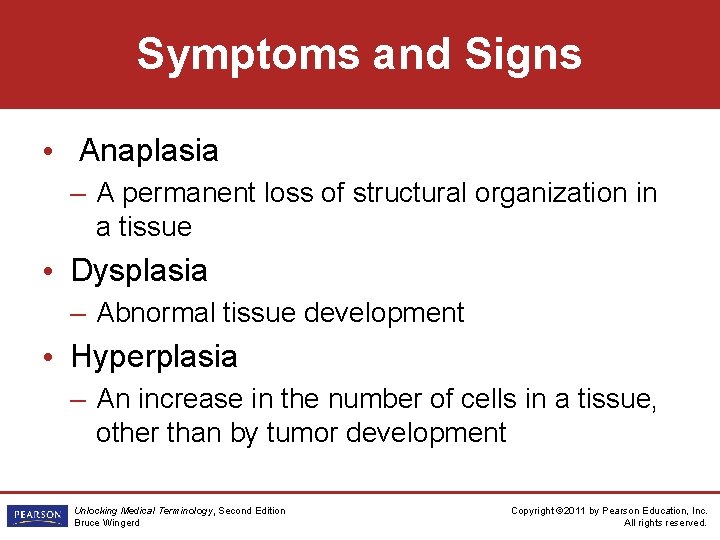 Symptoms and Signs

• Anaplasia
– A permanent loss of structural organization in a tissue

• Dysplasia
– Abnormal tissue development

• Hyperplasia
– An increase in the number of cells in a tissue, other than by tumor development

PEARSON

Unlocking Medical Terminology, Second Edition
Bruce Wingerd

Copyright ©2011 by Pearson Education, Inc.
All rights reserved.